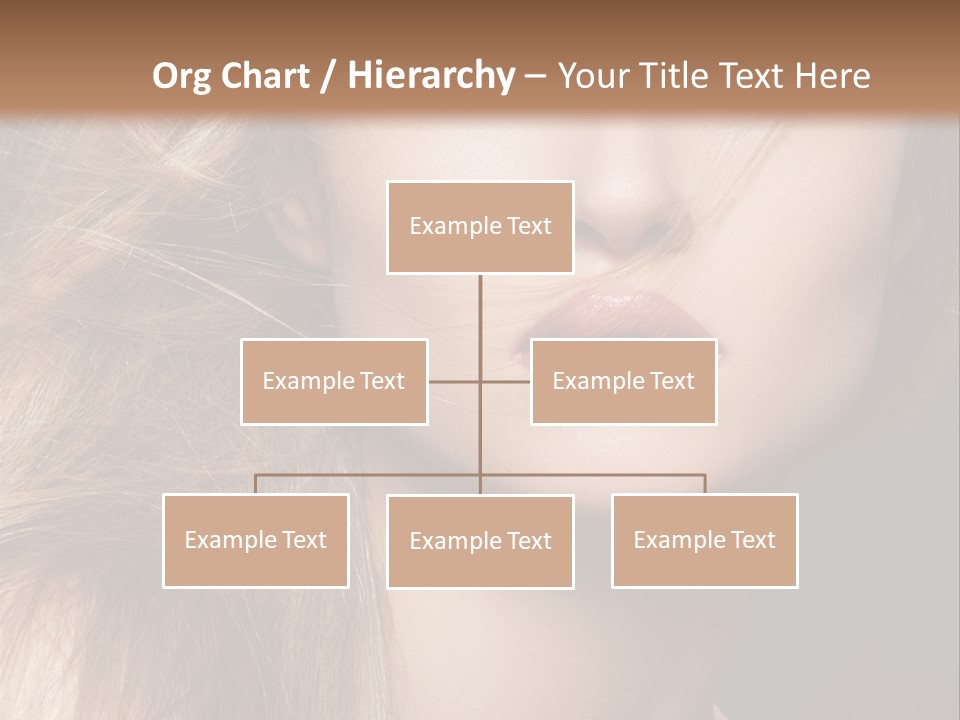 Org Chart / Hierarchy – Your Title Text Here

Example Text

Example Text

Example Text

Example Text

Example Text

Example Text